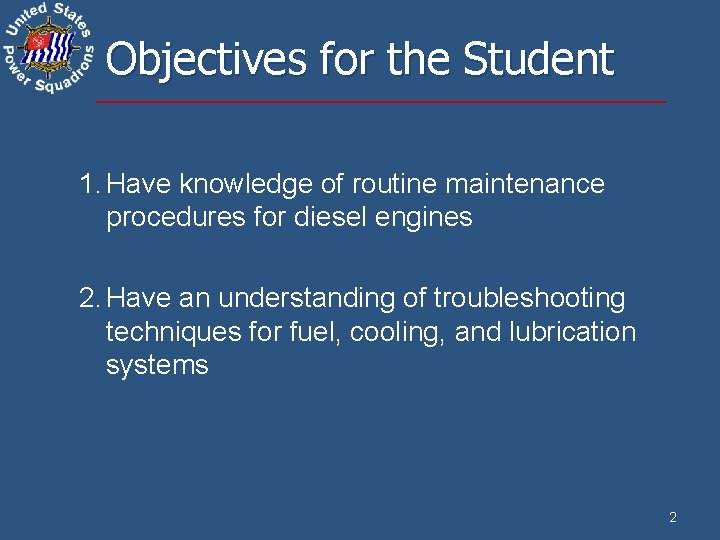 United States Power Squadrons

Objectives for the Student

1. Have knowledge of routine maintenance procedures for diesel engines

2. Have an understanding of troubleshooting techniques for fuel, cooling, and lubrication systems

2